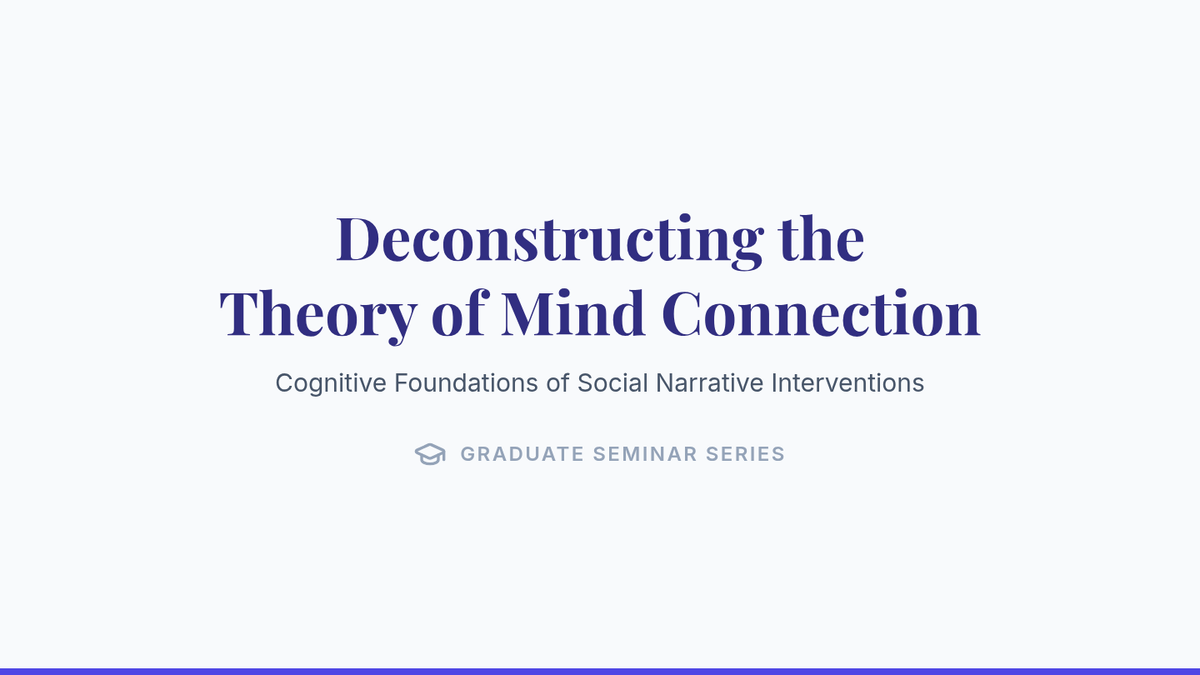 Deconstructing the
Theory of Mind Connection

Cognitive Foundations of Social Narrative Interventions

GRADUATE SEMINAR SERIES